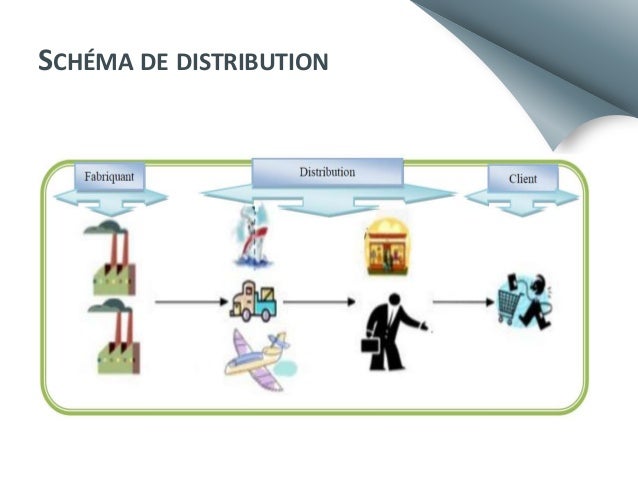 SCHÉMA DE DISTRIBUTION

Fabriquant

Distribution

Client